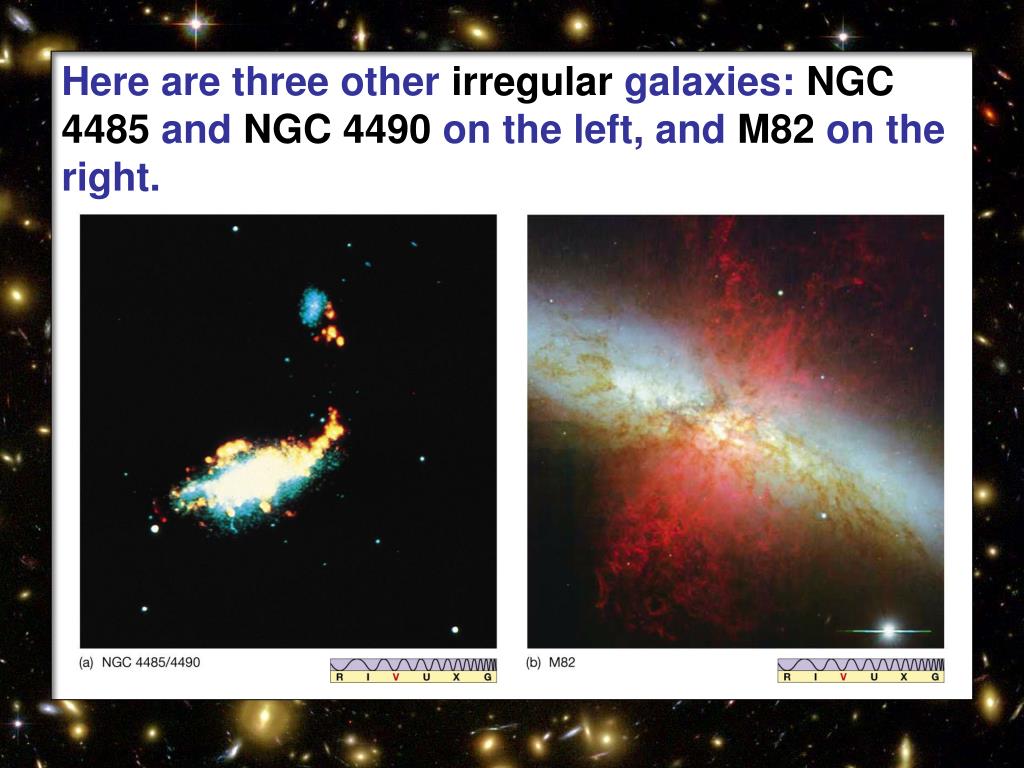 Here are three other irregular galaxies: NGC 4485 and NGC 4490 on the left, and M82 on the right.

(a) NGC 4485/4490

R I V U X G

(b) M82

R I V U X G